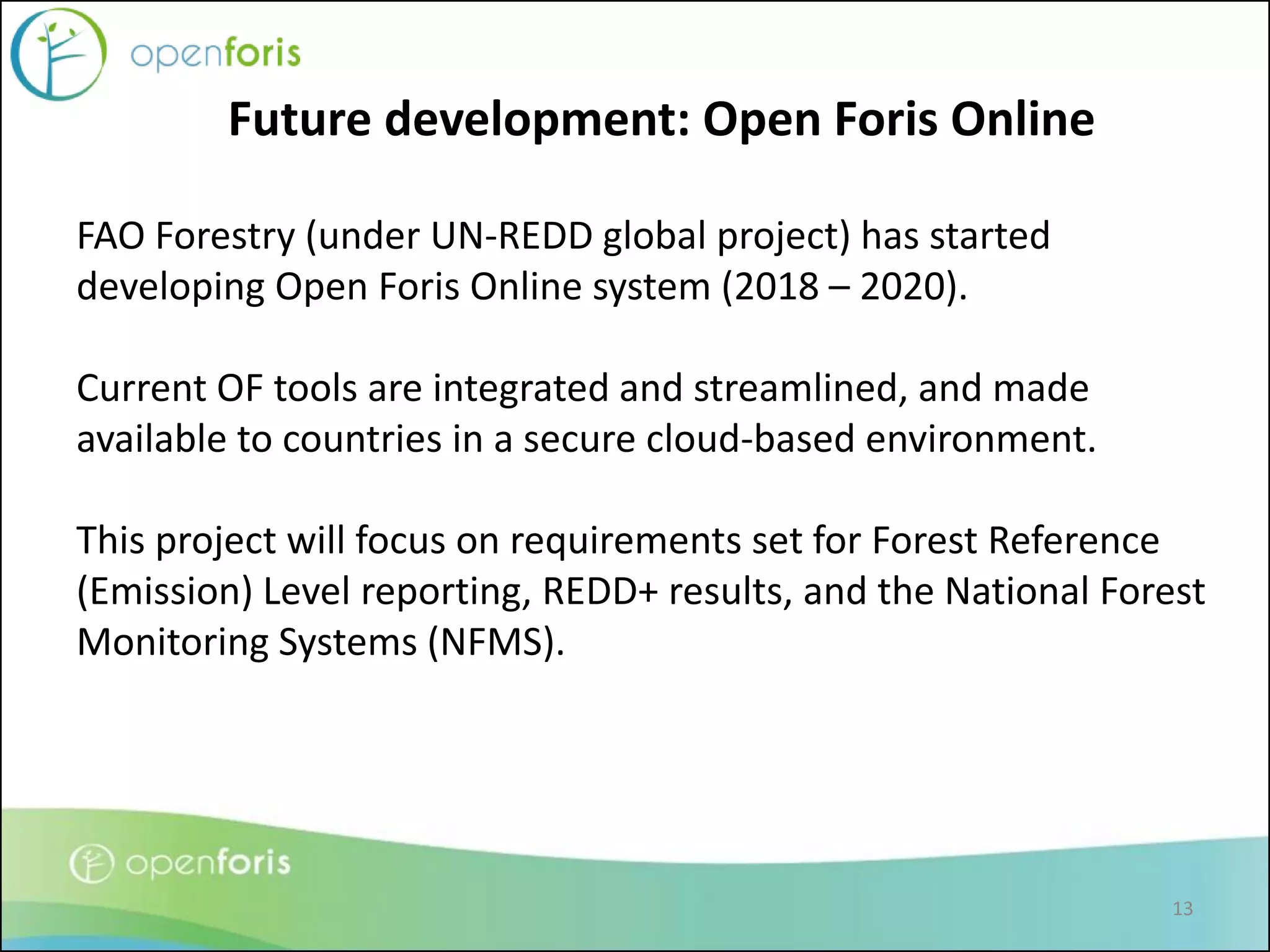 openforis

Future development: Open Foris Online

FAO Forestry (under UN-REDD global project) has started developing Open Foris Online system (2018 – 2020).

Current OF tools are integrated and streamlined, and made available to countries in a secure cloud-based environment.

This project will focus on requirements set for Forest Reference (Emission) Level reporting, REDD+ results, and the National Forest Monitoring Systems (NFMS).

openforis

13